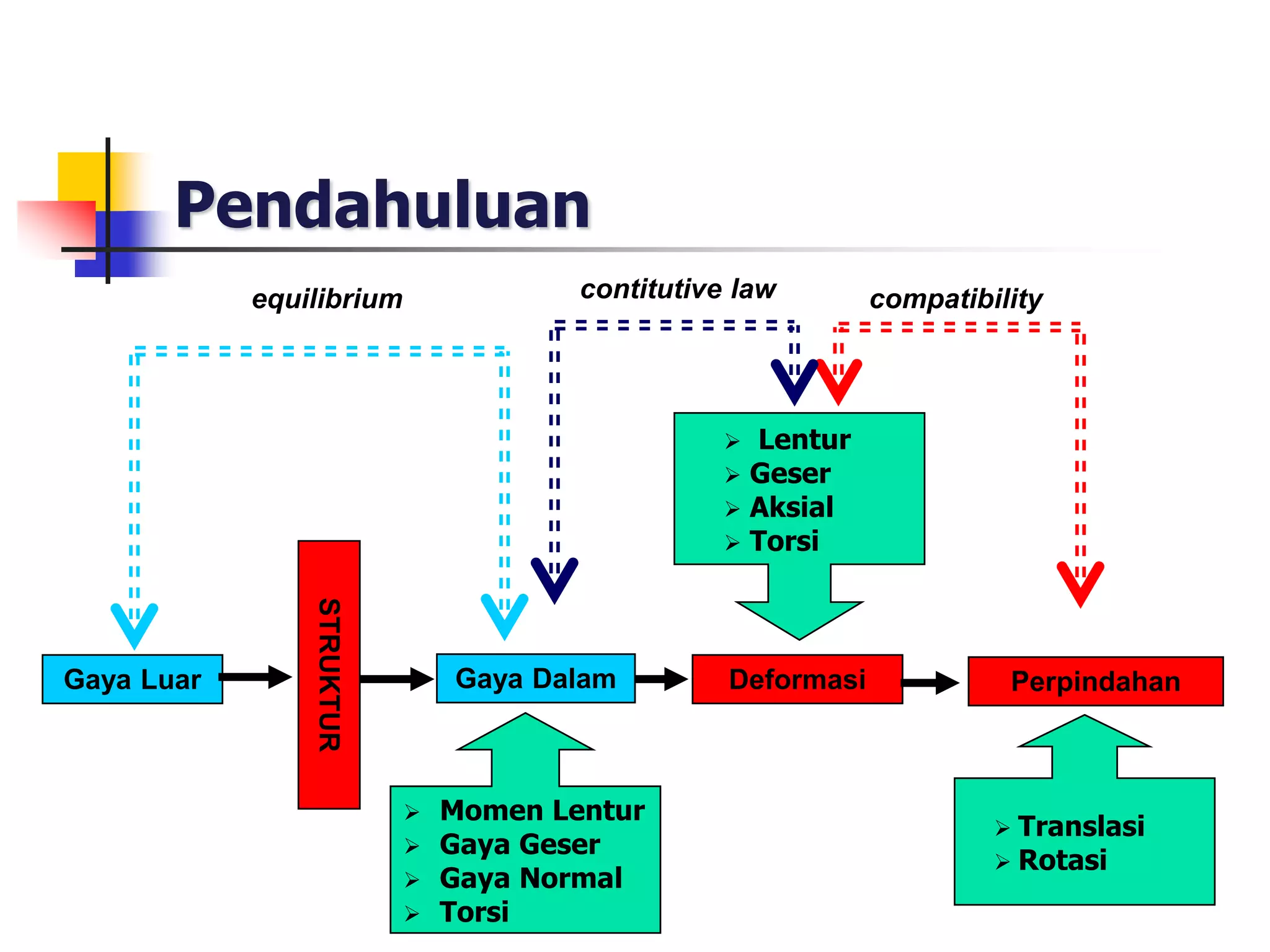 Pendahuluan

equilibrium

contitutive law

compatibility

➢ Lentur
➢ Geser
➢ Aksial
➢ Torsi

Gaya Luar

STRUKTUR

Gaya Dalam

Deformasi

Perpindahan

➢ Momen Lentur
➢ Gaya Geser
➢ Gaya Normal
➢ Torsi

➢ Translasi
➢ Rotasi